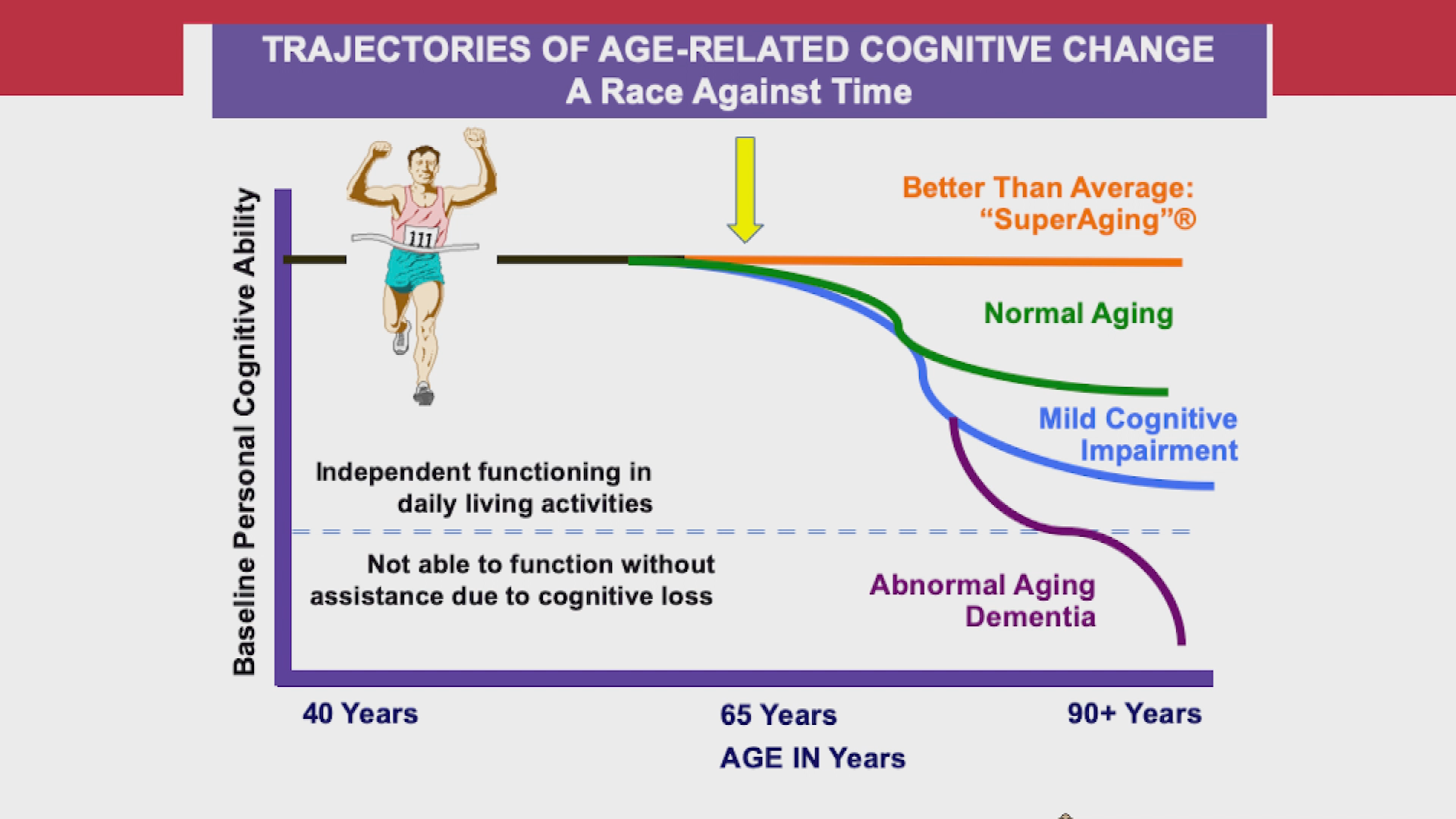 TRAJECTORIES OF AGE-RELATED COGNITIVE CHANGE
A Race Against Time

Baseline Personal Cognitive Ability

111

Better Than Average:
"SuperAging"®

Normal Aging

Mild Cognitive Impairment

Independent functioning in daily living activities

Not able to function without assistance due to cognitive loss

Abnormal Aging
Dementia

40 Years

65 Years

90+ Years

AGE IN Years